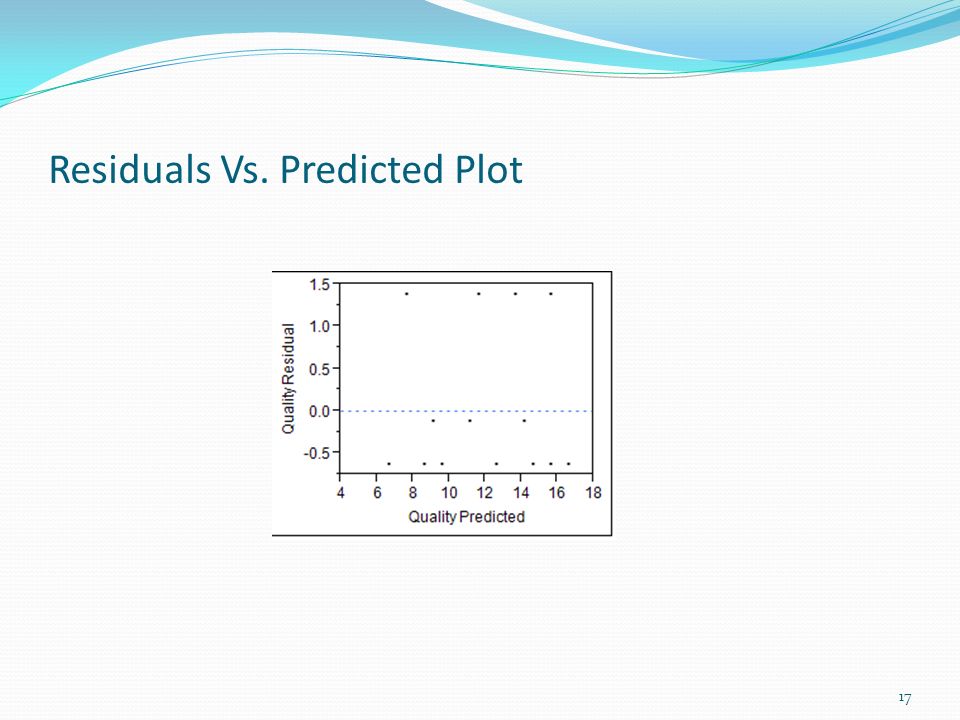 Residuals Vs. Predicted Plot

1.5
1.0
0.5
0.0
-0.5
Quality Residual
4 6 8 10 12 14 16 18
Quality Predicted

17